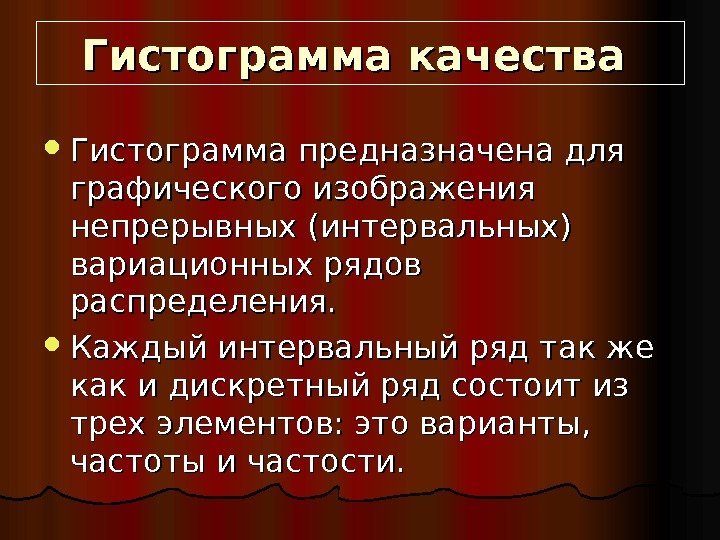 Гистограмма качества

• Гистограмма предназначена для графического изображения непрерывных (интервальных) вариационных рядов распределения.
• Каждый интервальный ряд так же как и дискретный ряд состоит из трех элементов: это варианты, частоты и частости.